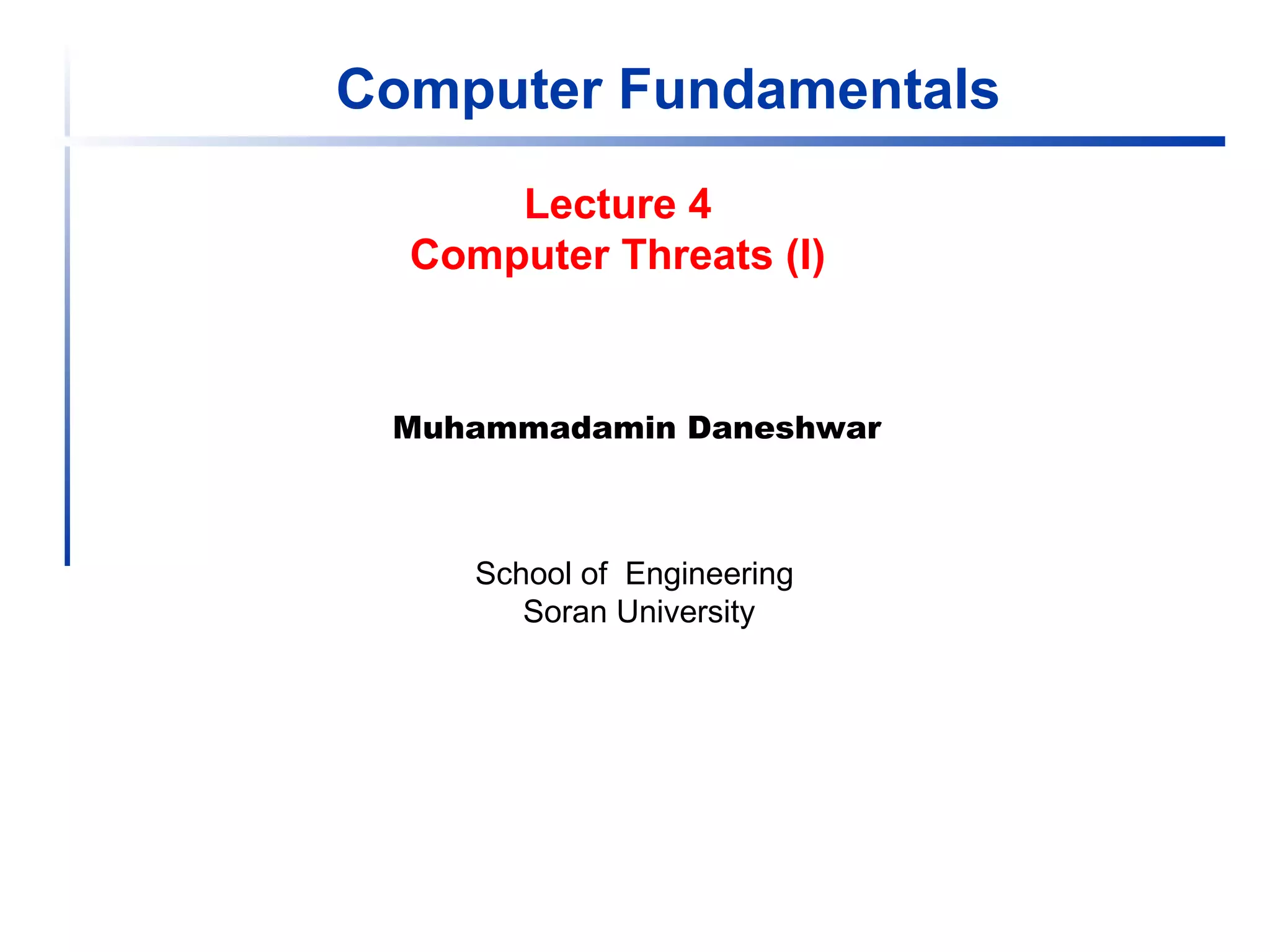 Computer Fundamentals

Lecture 4
Computer Threats (I)

Muhammadamin Daneshwar

School of Engineering
Soran University